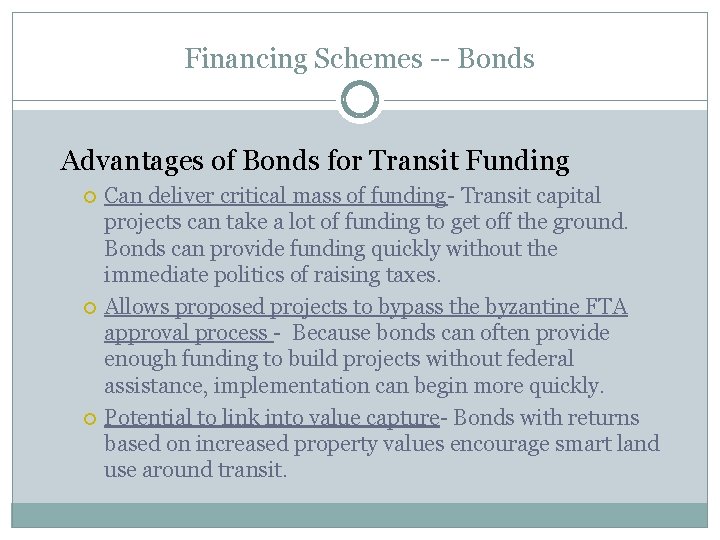 Financing Schemes -- Bonds

Advantages of Bonds for Transit Funding

Can deliver critical mass of funding- Transit capital projects can take a lot of funding to get off the ground. Bonds can provide funding quickly without the immediate politics of raising taxes.

Allows proposed projects to bypass the byzantine FTA approval process - Because bonds can often provide enough funding to build projects without federal assistance, implementation can begin more quickly.

Potential to link into value capture- Bonds with returns based on increased property values encourage smart land use around transit.